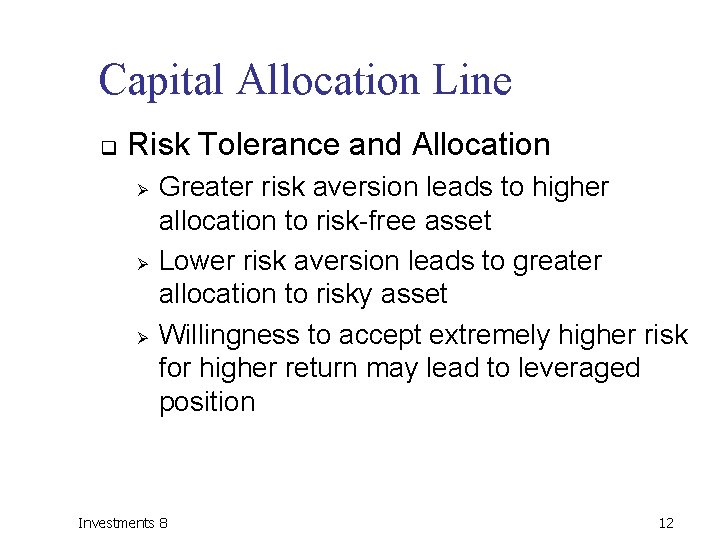 Capital Allocation Line

❑ Risk Tolerance and Allocation

➢ Greater risk aversion leads to higher allocation to risk-free asset

➢ Lower risk aversion leads to greater allocation to risky asset

➢ Willingness to accept extremely higher risk for higher return may lead to leveraged position

Investments 8

12